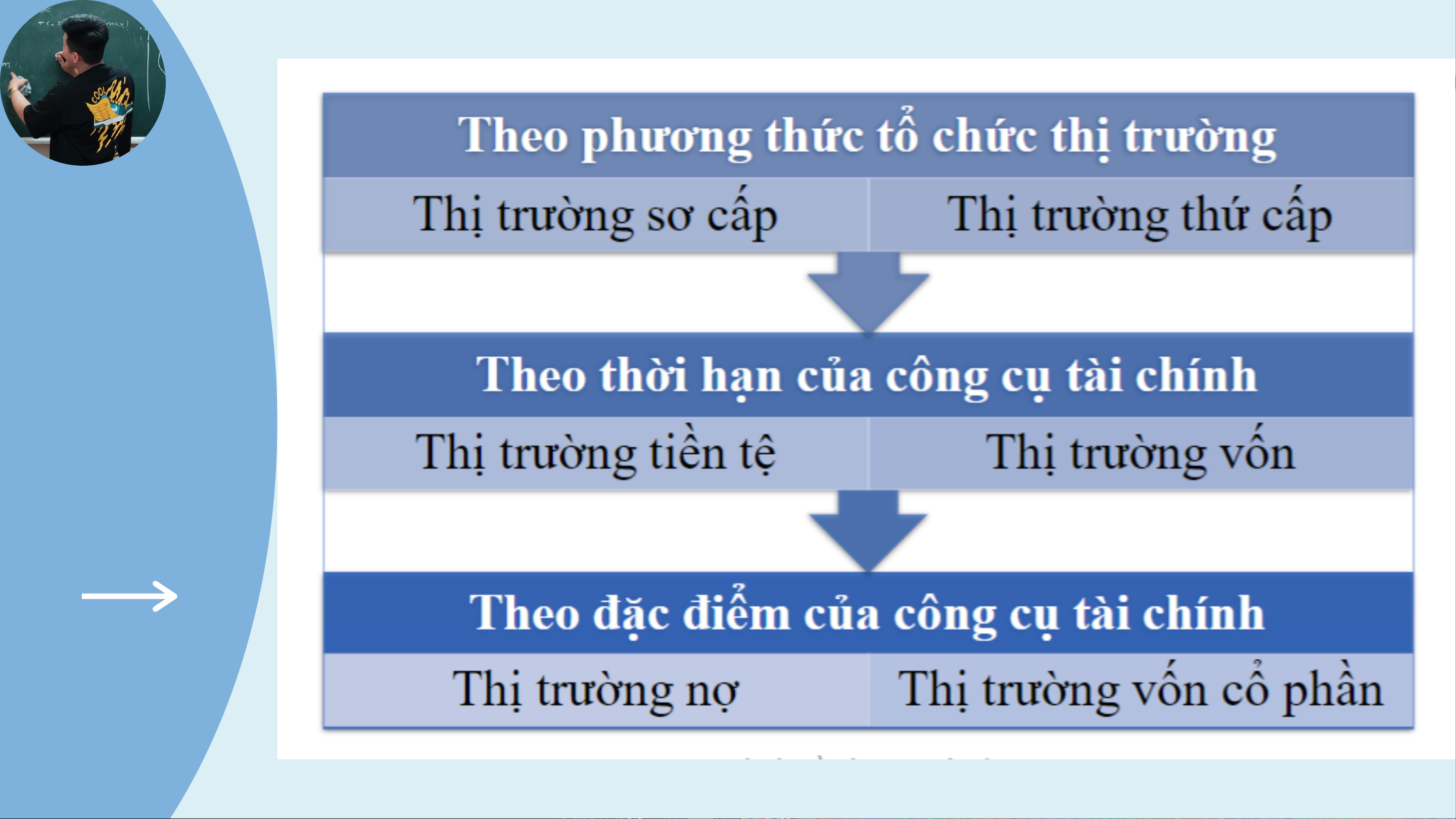 Theo phương thức tổ chức thị trường

Thị trường sơ cấp

Thị trường thứ cấp

Theo thời hạn của công cụ tài chính

Thị trường tiền tệ

Thị trường vốn

Theo đặc điểm của công cụ tài chính

Thị trường nợ

Thị trường vốn cổ phần